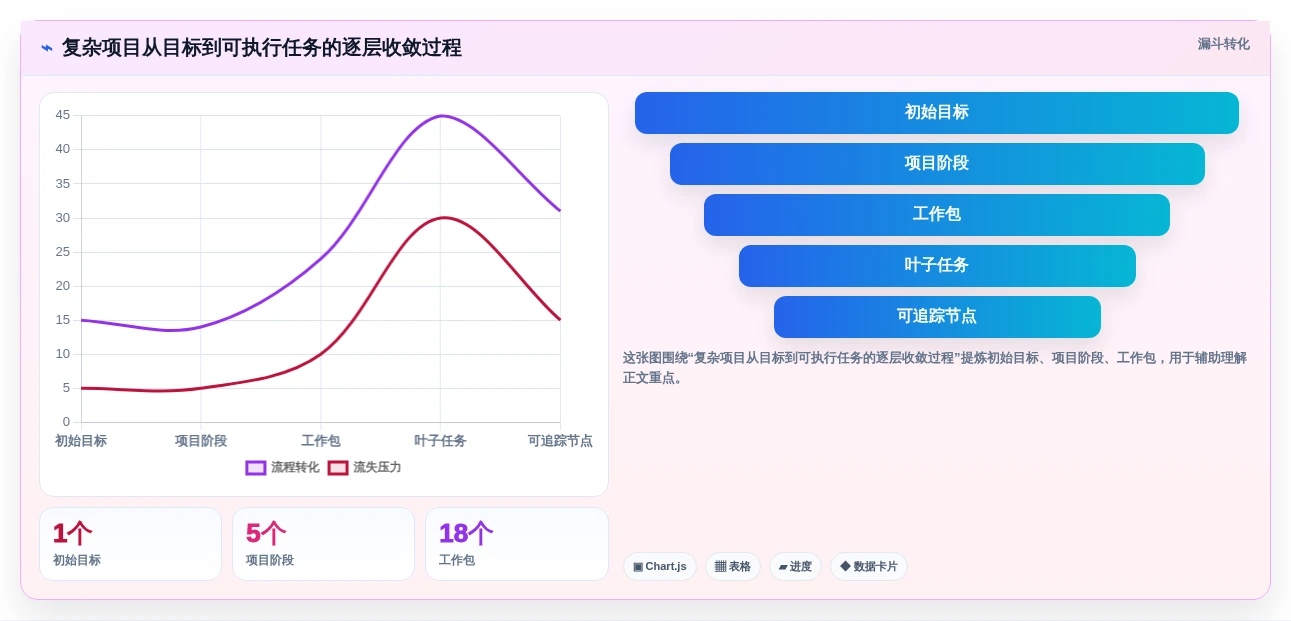 ⌁ 复杂项目从目标到可执行任务的逐层收敛过程

漏斗转化

45
40
35
30
25
20
15
10
5
0

初始目标 项目阶段 工作包 叶子任务 可追踪节点

流程转化 流失压力

1个
初始目标

5个
项目阶段

18个
工作包

初始目标

项目阶段

工作包

叶子任务

可追踪节点

这张图围绕“复杂项目从目标到可执行任务的逐层收敛过程”提炼初始目标、项目阶段、工作包，用于辅助理解正文重点。

▣ Chart.js ▦ 表格 ▰ 进度 ◆ 数据卡片